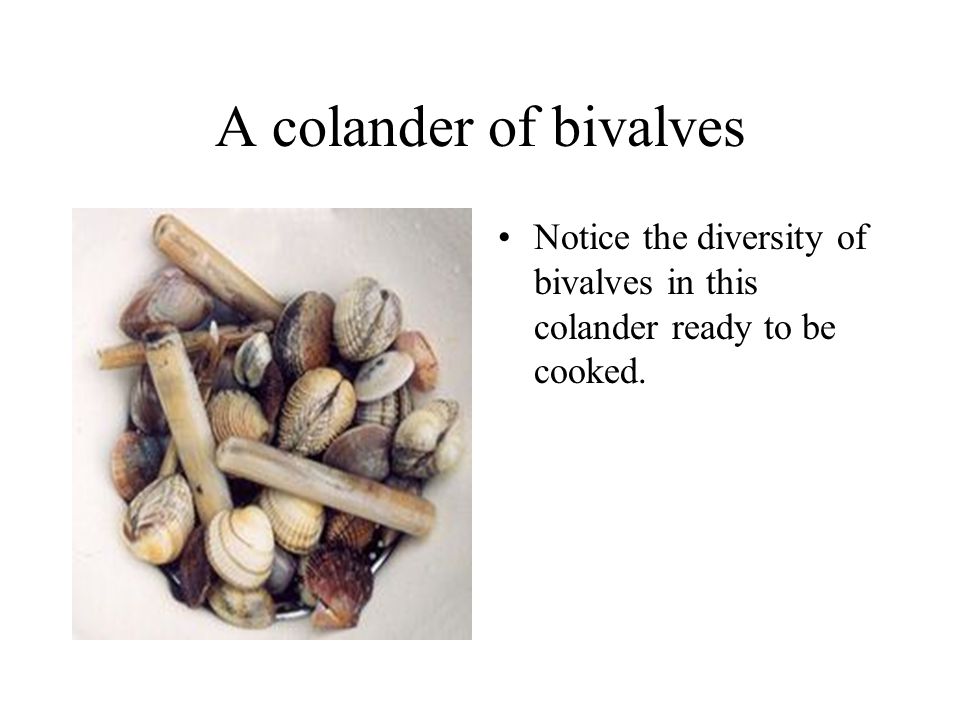 A colander of bivalves

• Notice the diversity of bivalves in this colander ready to be cooked.